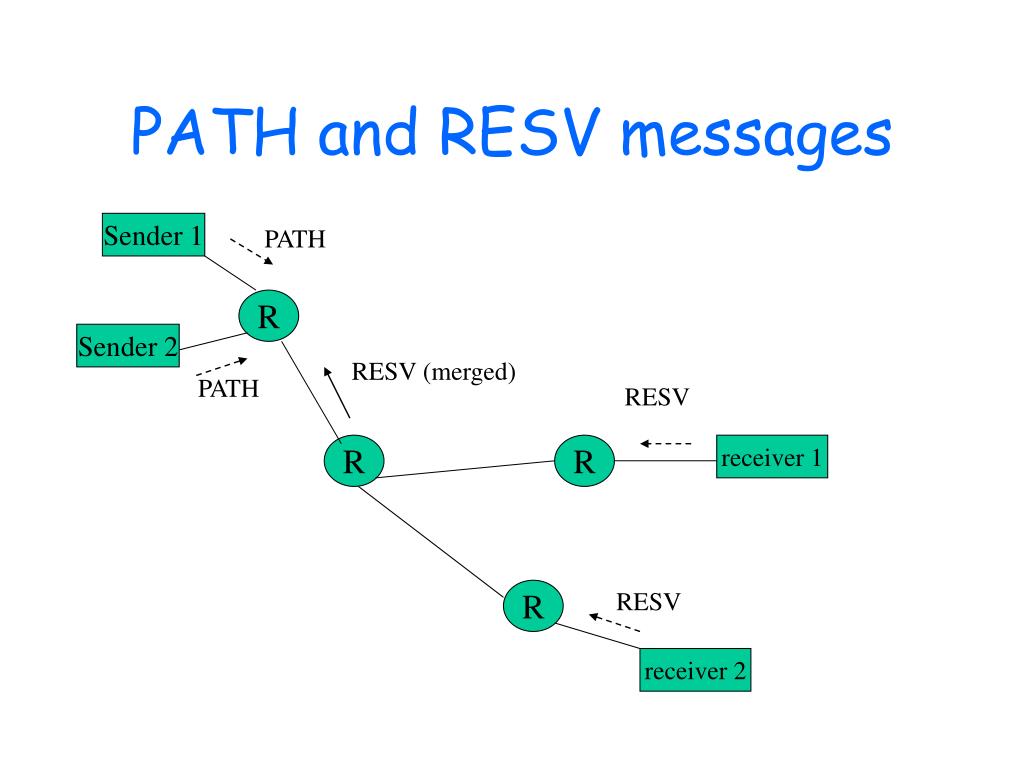 PATH and RESV messages

Sender 1
PATH
R
Sender 2
PATH
RESV (merged)
RESV
R
R
receiver 1
R
RESV
receiver 2